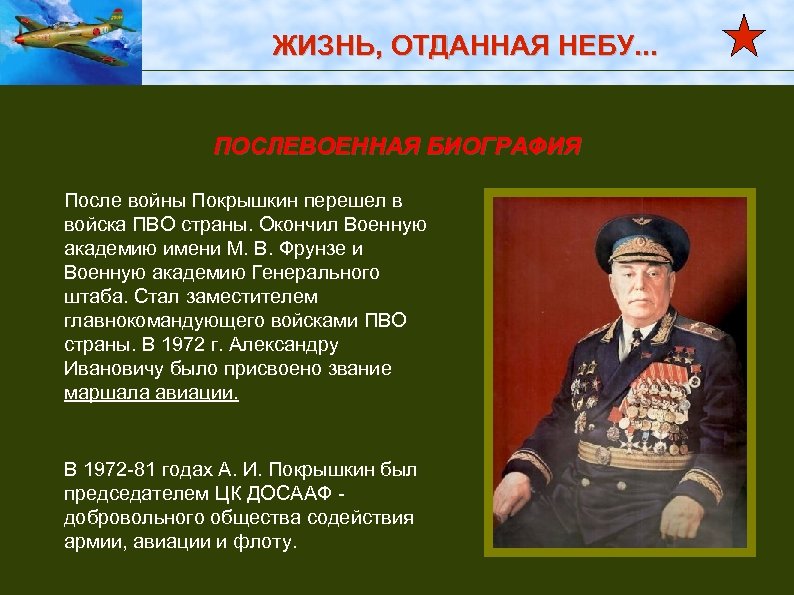 ЖИЗНЬ, ОТДАННАЯ НЕБУ...

ПОСЛЕВОЕННАЯ БИОГРАФИЯ

После войны Покрышкин перешел в войска ПВО страны. Окончил Военную академию имени М. В. Фрунзе и Военную академию Генерального штаба. Стал заместителем главнокомандующего войсками ПВО страны. В 1972 г. Александру Ивановичу было присвоено звание маршала авиации.

В 1972-81 годах А. И. Покрышкин был председателем ЦК ДОСААФ - добровольного общества содействия армии, авиации и флоту.